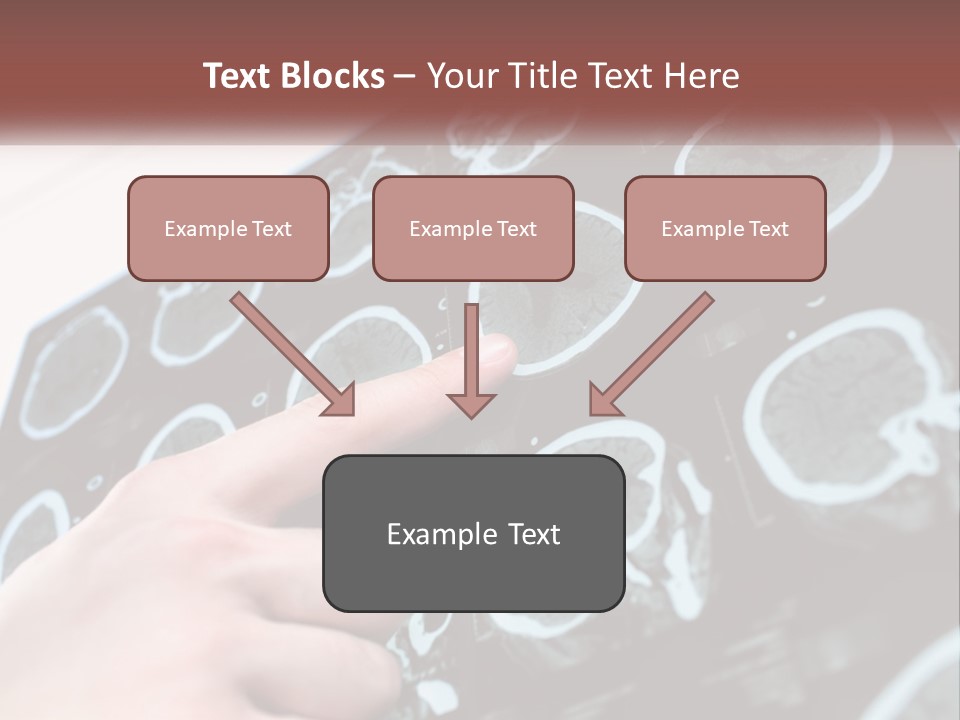 Text Blocks – Your Title Text Here

Example Text

Example Text

Example Text

Example Text